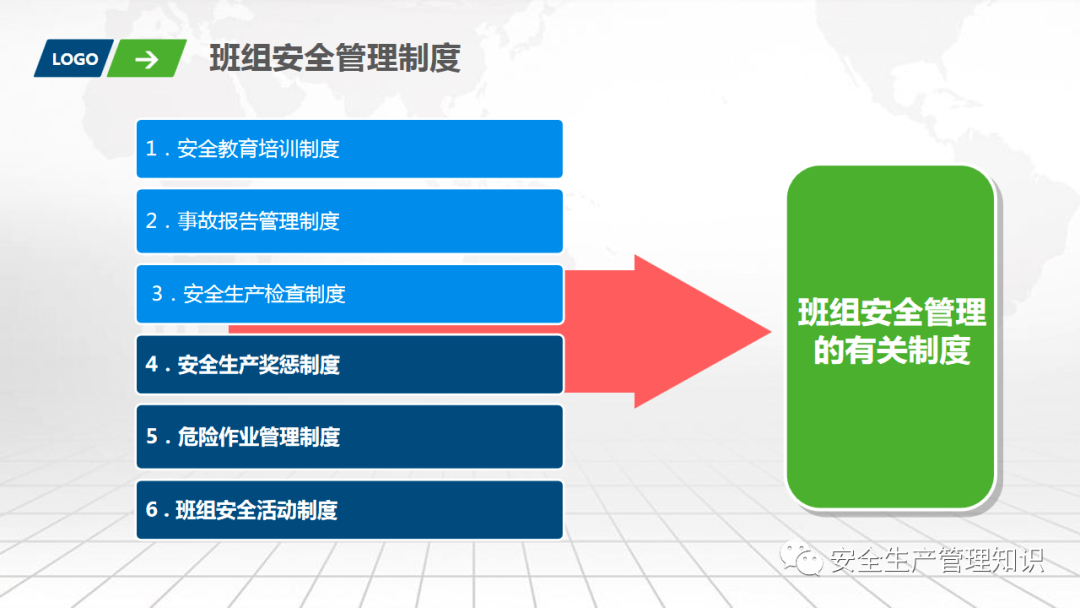 LOGO

班组安全管理制度

1．安全教育培训制度

2．事故报告管理制度

3．安全生产检查制度

4．安全生产奖惩制度

5．危险作业管理制度

6．班组安全活动制度

班组安全管理的有关制度

安全生产管理知识